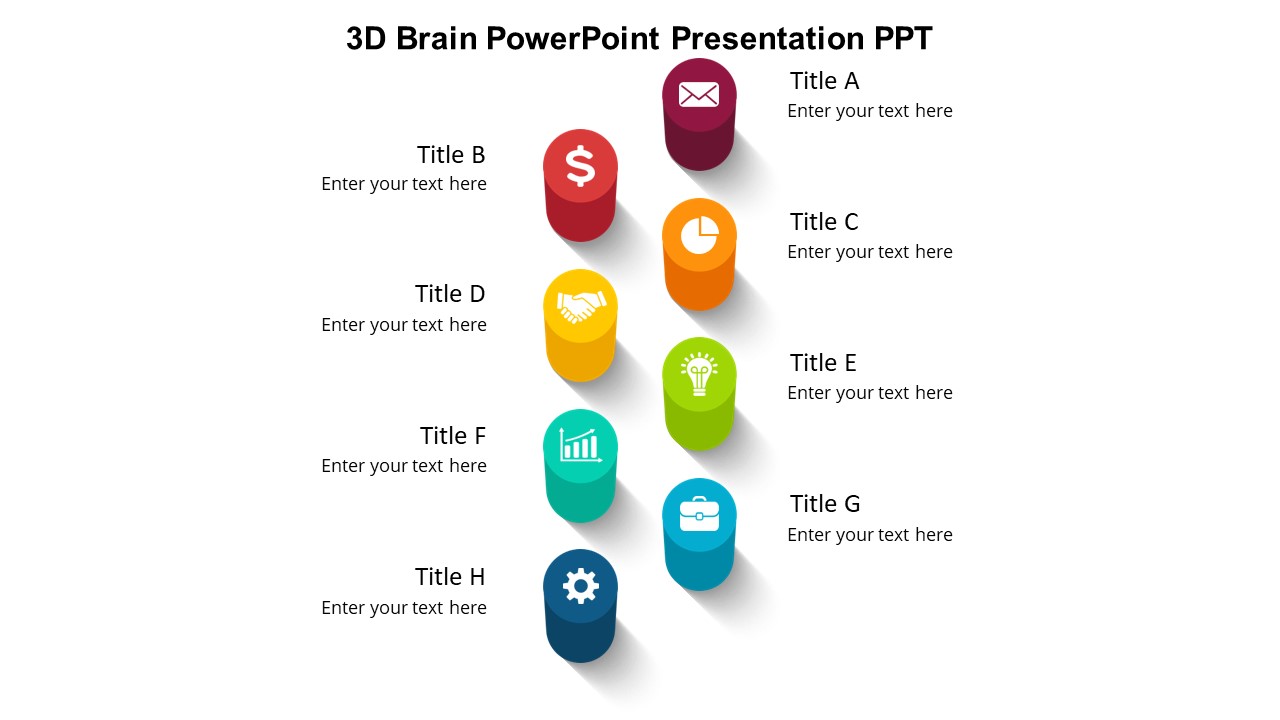 3D Brain PowerPoint Presentation PPT

Title A
Enter your text here

Title B
Enter your text here

Title C
Enter your text here

Title D
Enter your text here

Title E
Enter your text here

Title F
Enter your text here

Title G
Enter your text here

Title H
Enter your text here